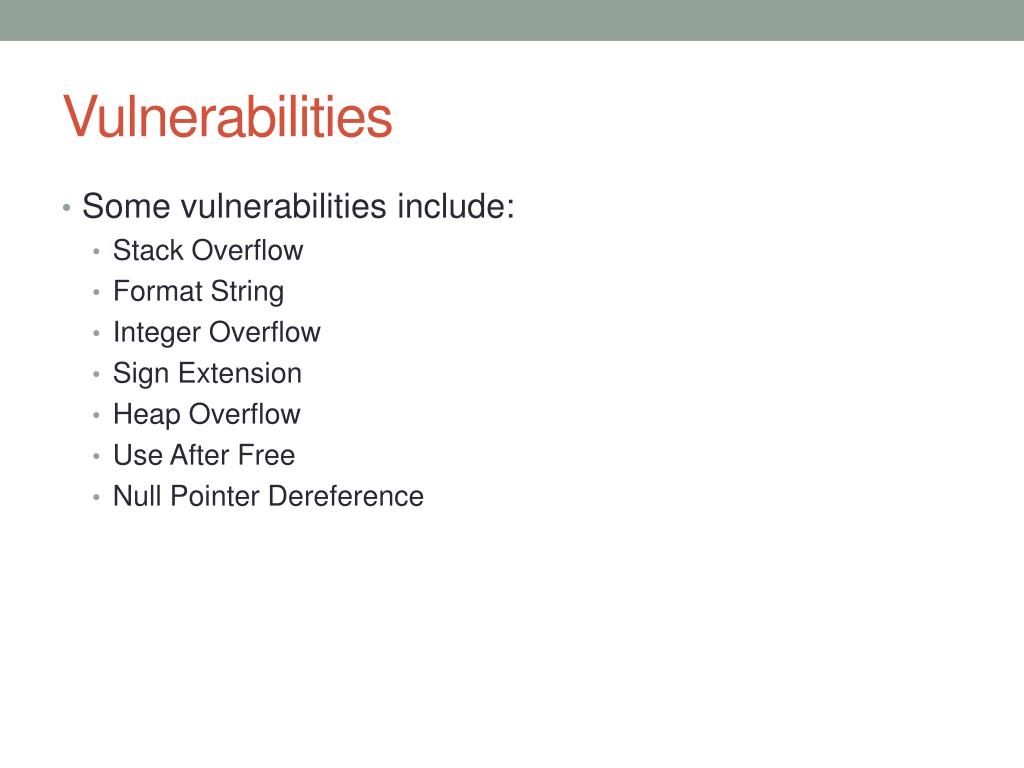 Vulnerabilities

• Some vulnerabilities include:
  • Stack Overflow
  • Format String
  • Integer Overflow
  • Sign Extension
  • Heap Overflow
  • Use After Free
  • Null Pointer Dereference